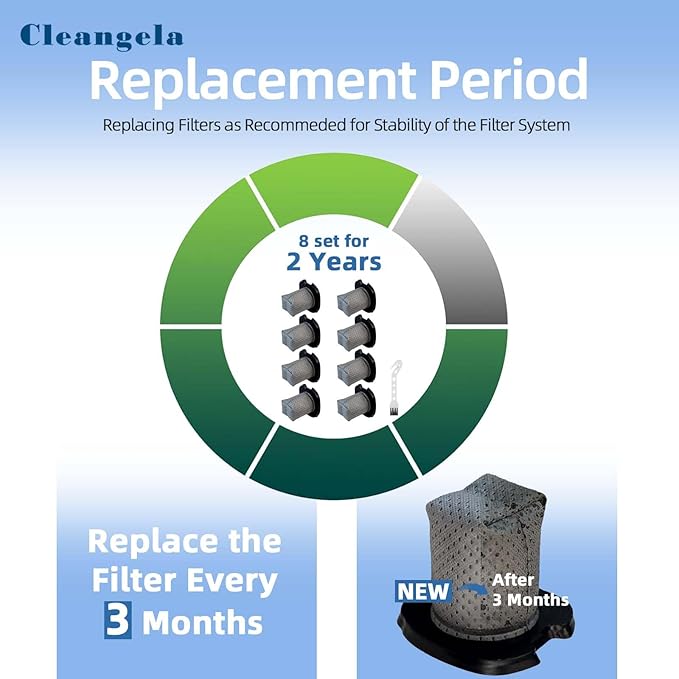 Cleangela

Replacement Period

Replacing Filters as Recommeded for Stability of the Filter System

8 set for
2 Years

Replace the Filter Every 3 Months

NEW

After 3 Months